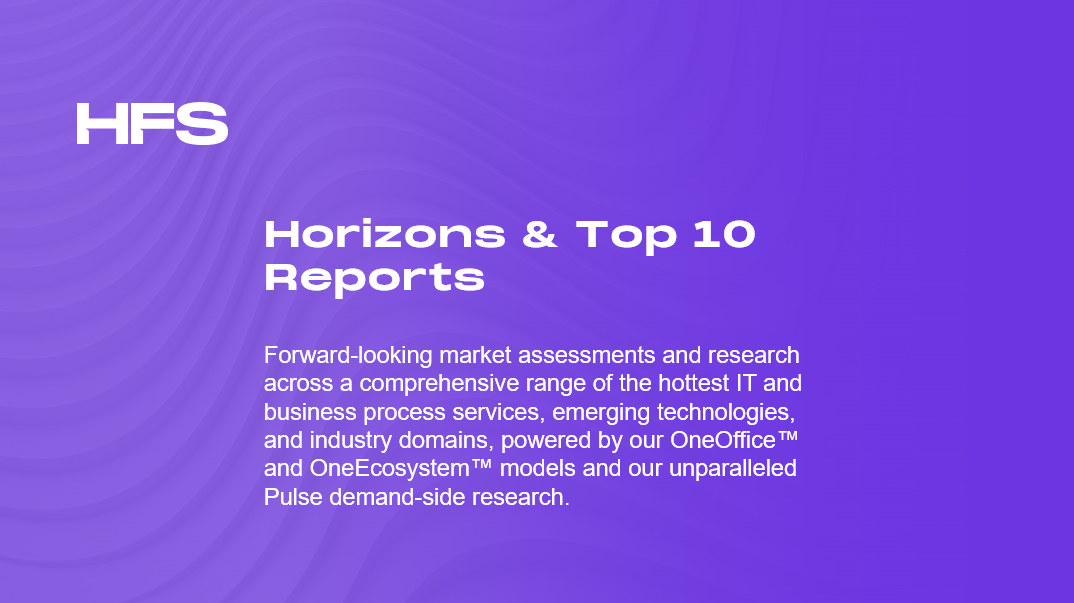 HFS

Horizons & Top 10 Reports

Forward-looking market assessments and research across a comprehensive range of the hottest IT and business process services, emerging technologies, and industry domains, powered by our OneOffice™ and OneEcosystem™ models and our unparalleled Pulse demand-side research.